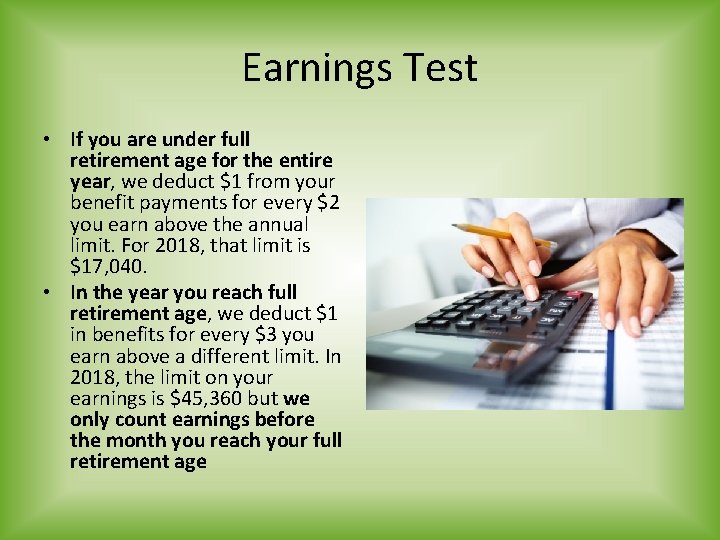 Earnings Test

• If you are under full retirement age for the entire year, we deduct \$1 from your benefit payments for every \$2 you earn above the annual limit. For 2018, that limit is \$17,040.

• In the year you reach full retirement age, we deduct \$1 in benefits for every \$3 you earn above a different limit. In 2018, the limit on your earnings is \$45,360 but we only count earnings before the month you reach your full retirement age